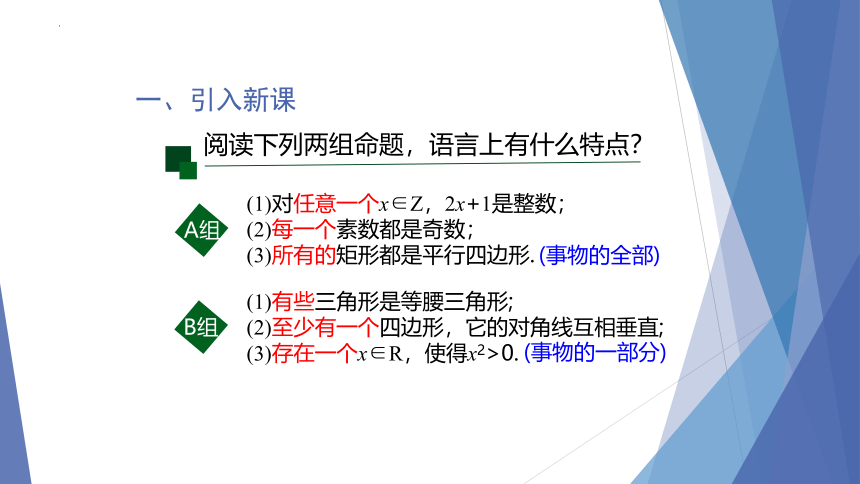 一、引入新课

阅读下列两组命题，语言上有什么特点?

A组

(1)对任意一个$x \in Z$，$2x+1$是整数；
(2)每一个素数都是奇数；
(3)所有的矩形都是平行四边形. (事物的全部)

B组

(1)有些三角形是等腰三角形;
(2)至少有一个四边形，它的对角线互相垂直;
(3)存在一个$x \in R$，使得$x^2>0$. (事物的一部分)